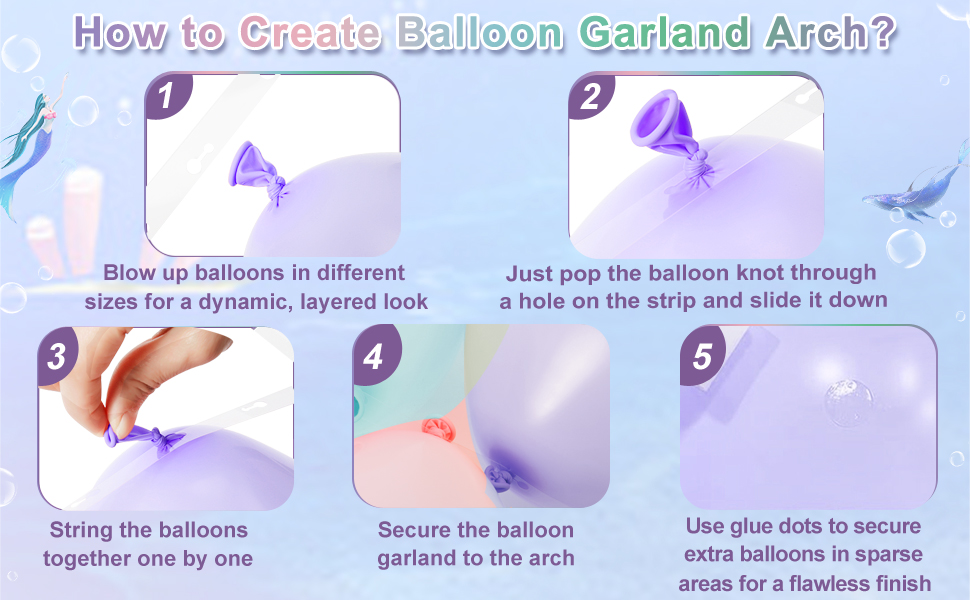 How to Create Balloon Garland Arch?

1

Blow up balloons in different sizes for a dynamic, layered look

2

Just pop the balloon knot through a hole on the strip and slide it down

3

String the balloons together one by one

4

Secure the balloon garland to the arch

5

Use glue dots to secure extra balloons in sparse areas for a flawless finish